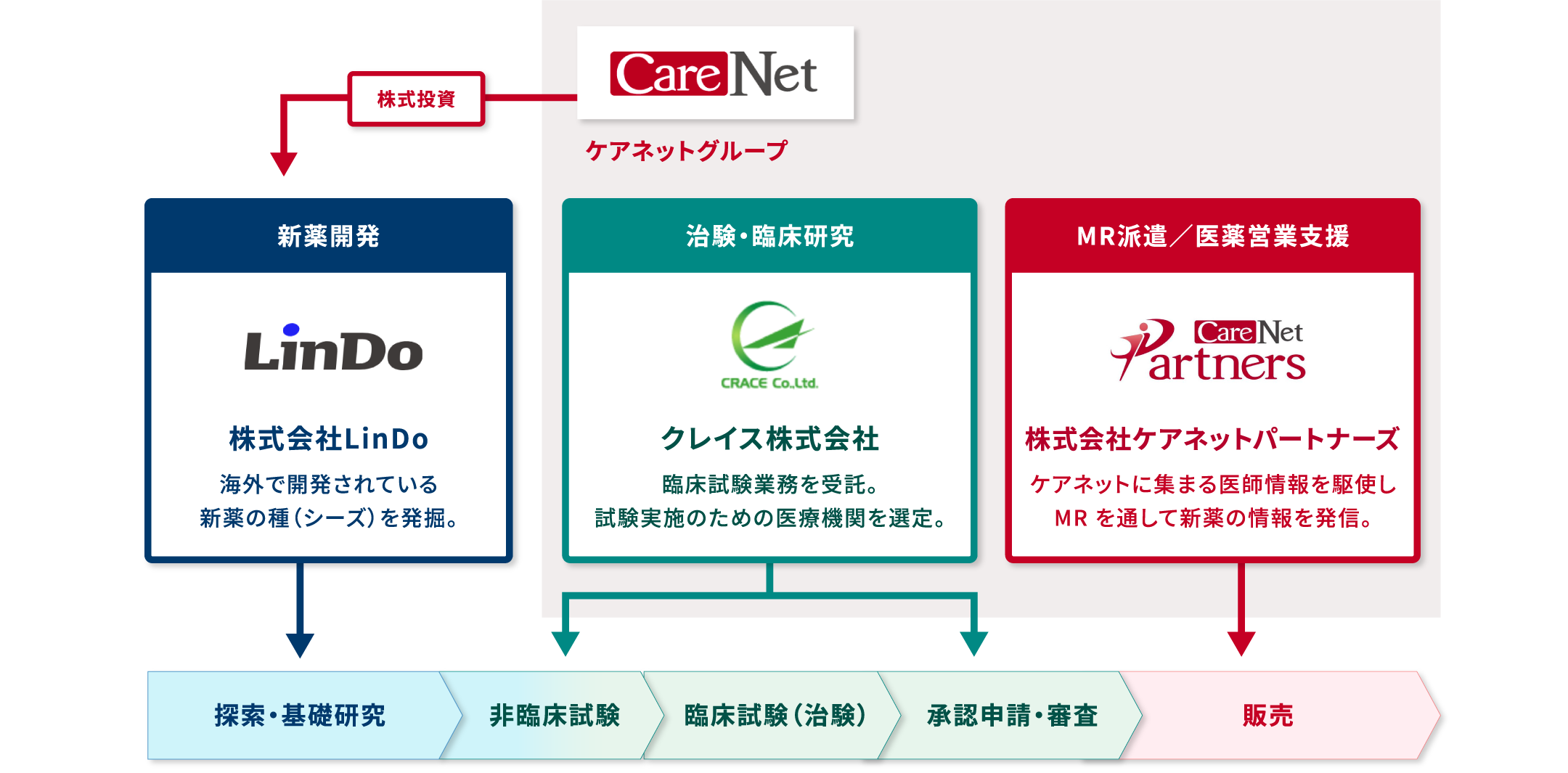 株式投資

CareNet

ケアネットグループ

新薬開発

LinDo

株式会社LinDo

海外で開発されている
新薬の種(シーズ)を発掘。

治験・臨床研究

CRACE Co.,Ltd.

クレイス株式会社

臨床試験業務を受託。
試験実施のための医療機関を選定。

MR派遣／医薬営業支援

CareNet Partners

株式会社ケアネットパートナーズ

ケアネットに集まる医師情報を駆使し
MR を通して新薬の情報を発信。

探索・基礎研究

非臨床試験

臨床試験(治験)

承認申請・審査

販売